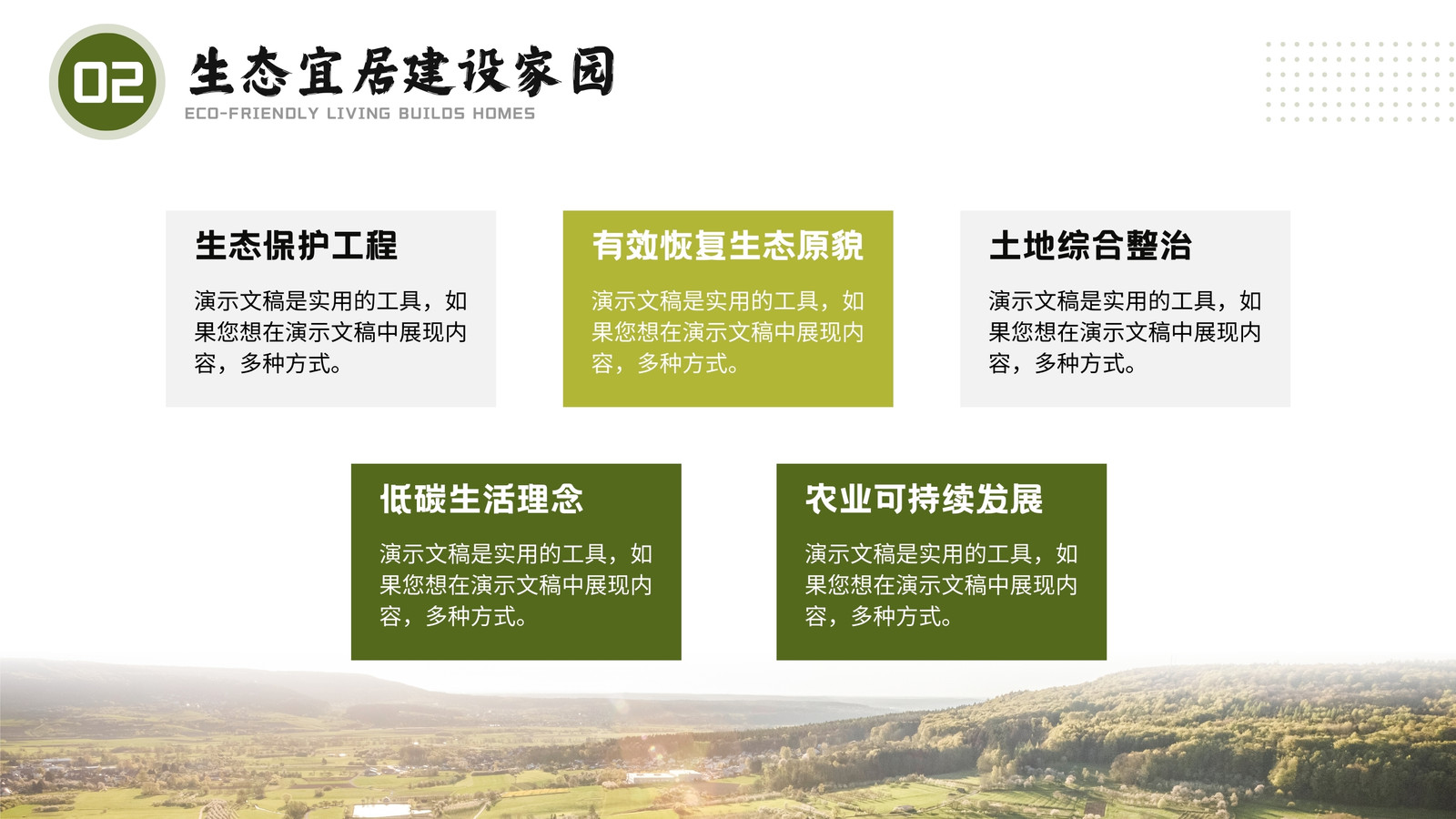 02

生态宜居建设家园

ECO-FRIENDLY LIVING BUILDS HOMES

生态保护工程

演示文稿是实用的工具，如果您想在演示文稿中展现内容，多种方式。

有效恢复生态原貌

演示文稿是实用的工具，如果您想在演示文稿中展现内容，多种方式。

土地综合整治

演示文稿是实用的工具，如果您想在演示文稿中展现内容，多种方式。

低碳生活理念

演示文稿是实用的工具，如果您想在演示文稿中展现内容，多种方式。

农业可持续发展

演示文稿是实用的工具，如果您想在演示文稿中展现内容，多种方式。